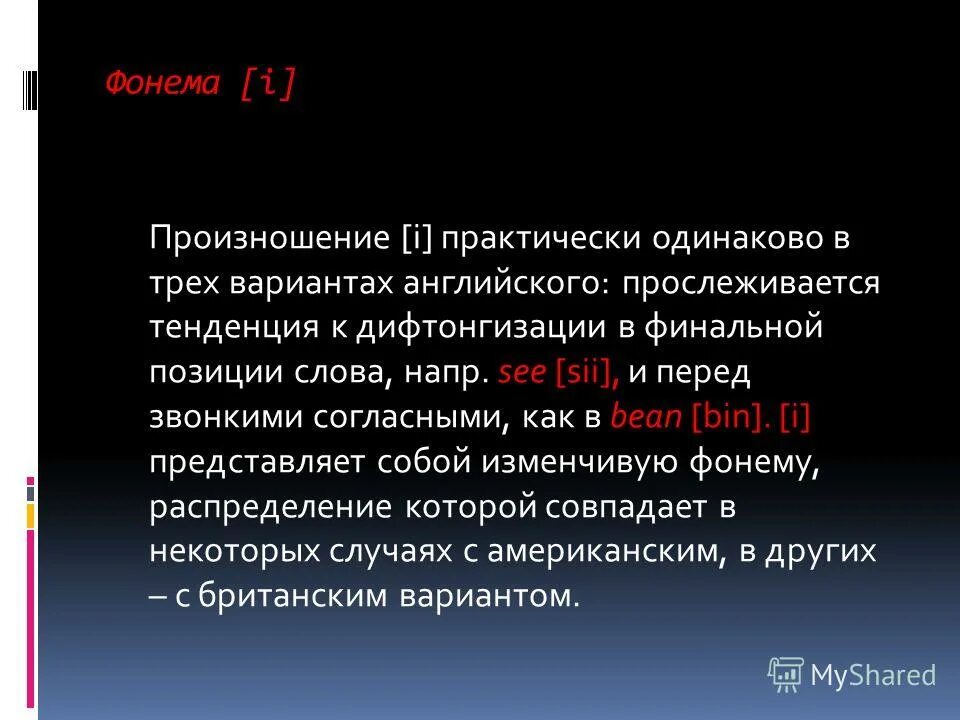 Фонема [i]

Произношение [i] практически одинаково в трех вариантах английского: прослеживается тенденция к дифтонгизации в финальной позиции слова, напр. see [sii], и перед звонкими согласными, как в bean [bin]. [i] представляет собой изменчивую фонему, распределение которой совпадает в некоторых случаях с американским, в других – с британским вариантом.

MyShared